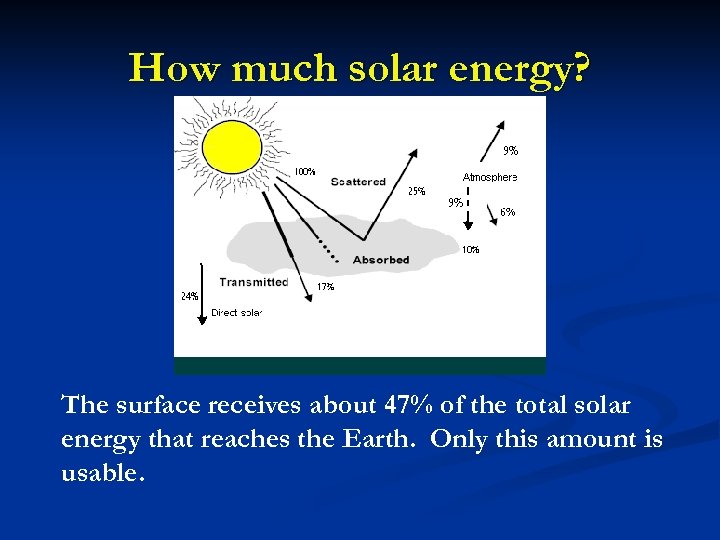 How much solar energy?

100%

Scattered

25%

9%

Atmosphere

9%

6%

10%

Absorbed

Transmitted

17%

24%

Direct solar

The surface receives about 47% of the total solar energy that reaches the Earth. Only this amount is usable.